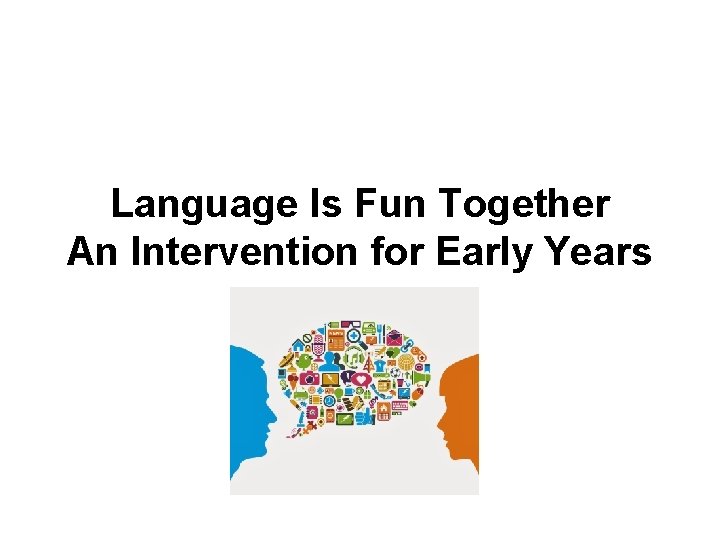 Language Is Fun Together
An Intervention for Early Years